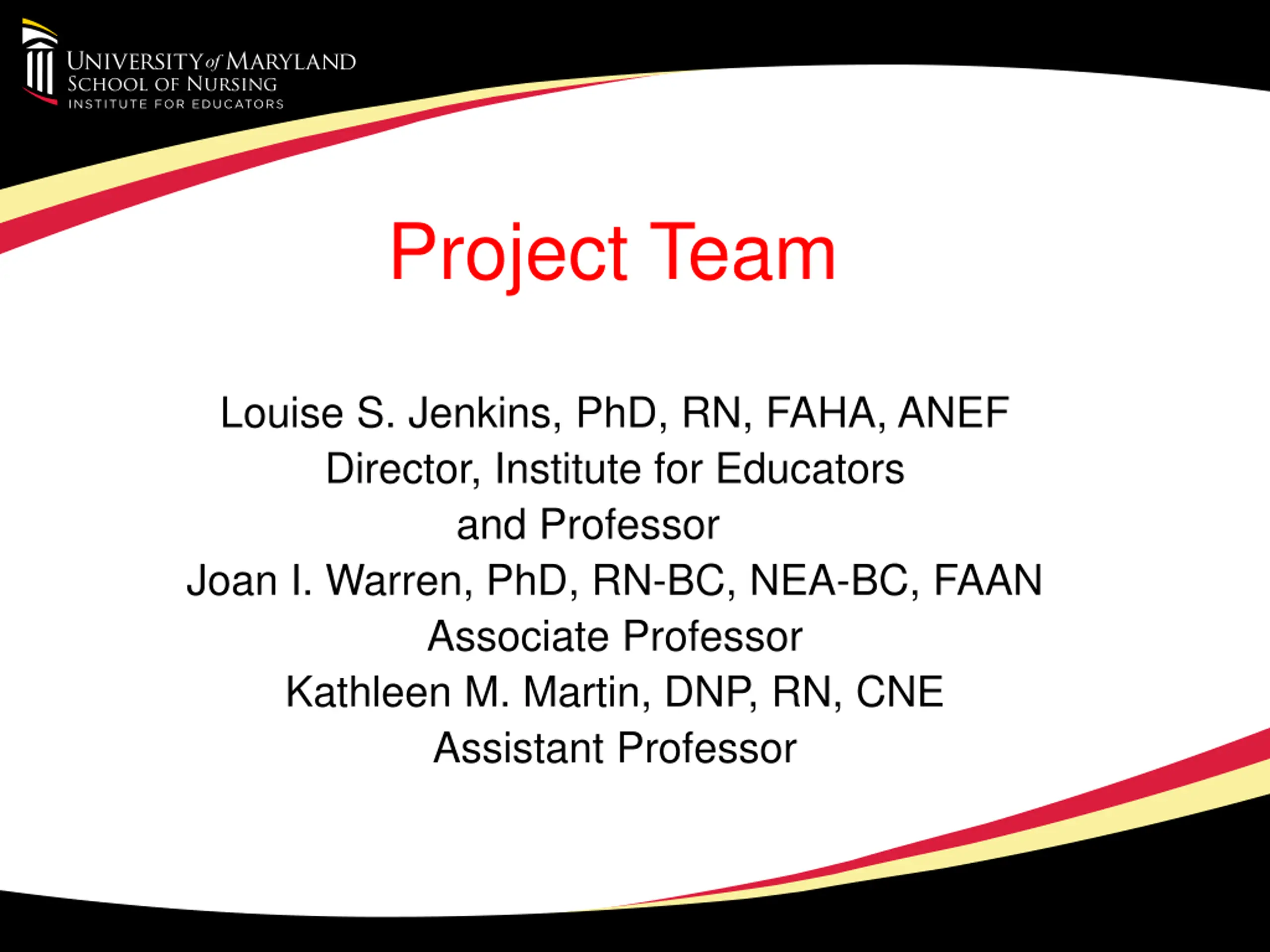 UNIVERSITY of MARYLAND
SCHOOL OF NURSING
INSTITUTE FOR EDUCATORS

Project Team

Louise S. Jenkins, PhD, RN, FAHA, ANEF
Director, Institute for Educators
and Professor
Joan I. Warren, PhD, RN-BC, NEA-BC, FAAN
Associate Professor
Kathleen M. Martin, DNP, RN, CNE
Assistant Professor